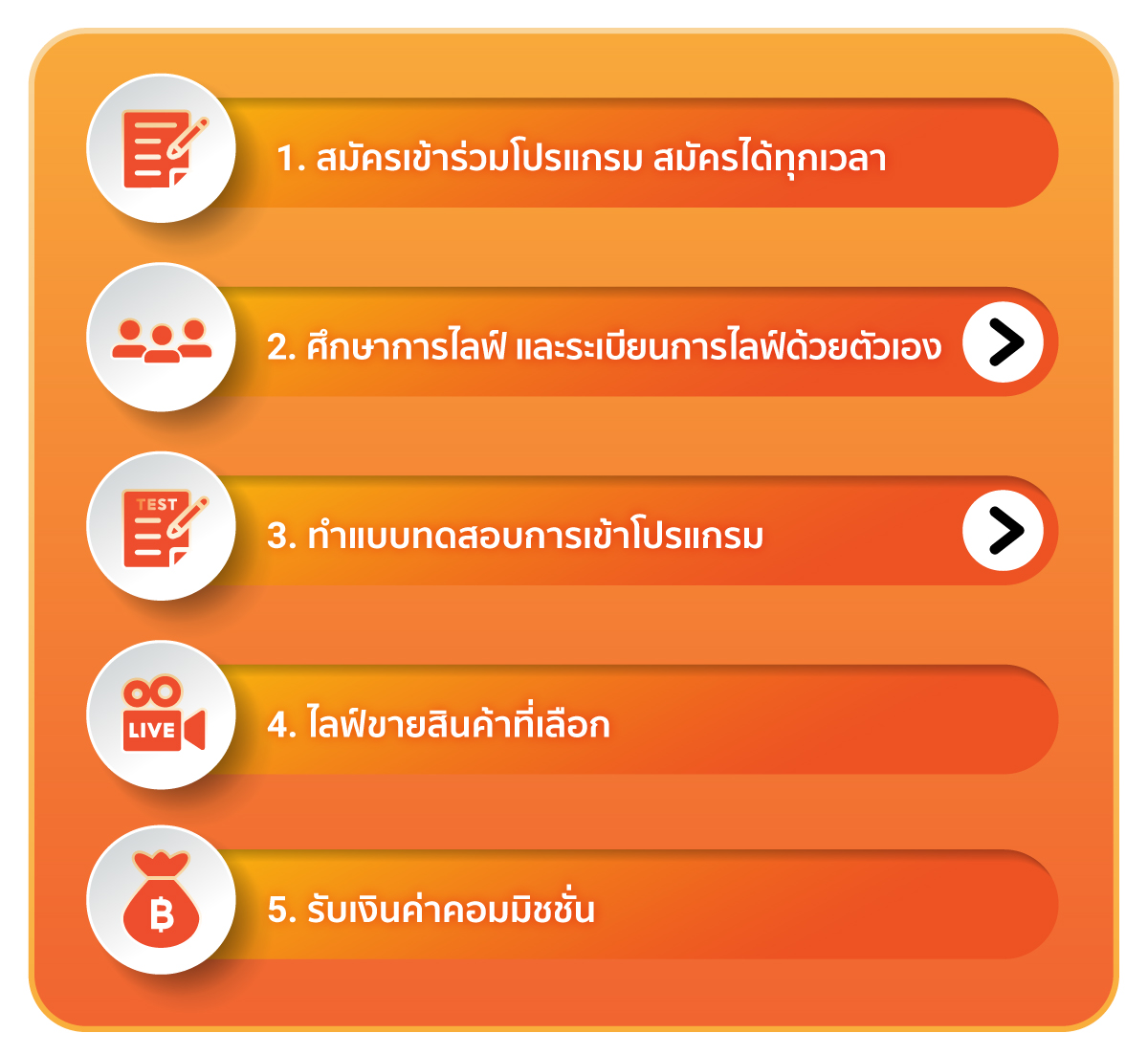 1. สมัครเข้าร่วมโปรแกรม สมัครได้ทุกเวลา

2. ศึกษาการไลฟ์ และระเบียบการไลฟ์ด้วยตัวเอง

TEST

3. ทำแบบทดสอบการเข้าโปรแกรม

LIVE

4. ไลฟ์ขายสินค้าที่เลือก

฿

5. รับเงินค่าคอมมิชชั่น